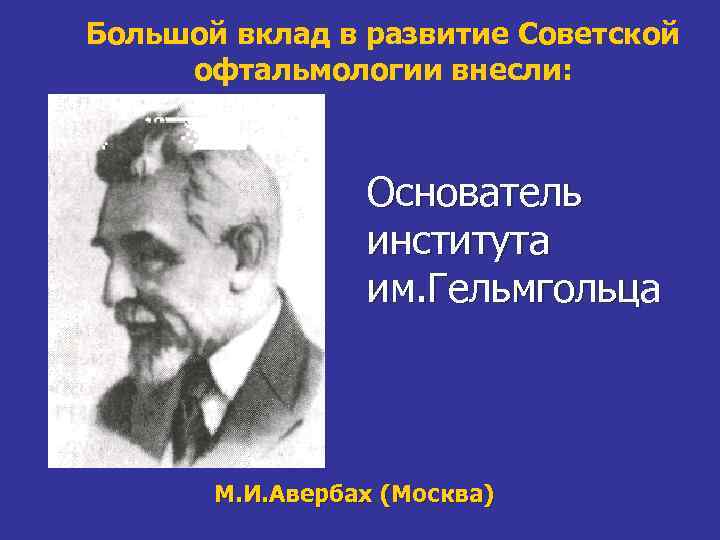 Большой вклад в развитие Советской офтальмологии внесли:

Основатель института им.Гельмгольца

М.И.Авербах (Москва)